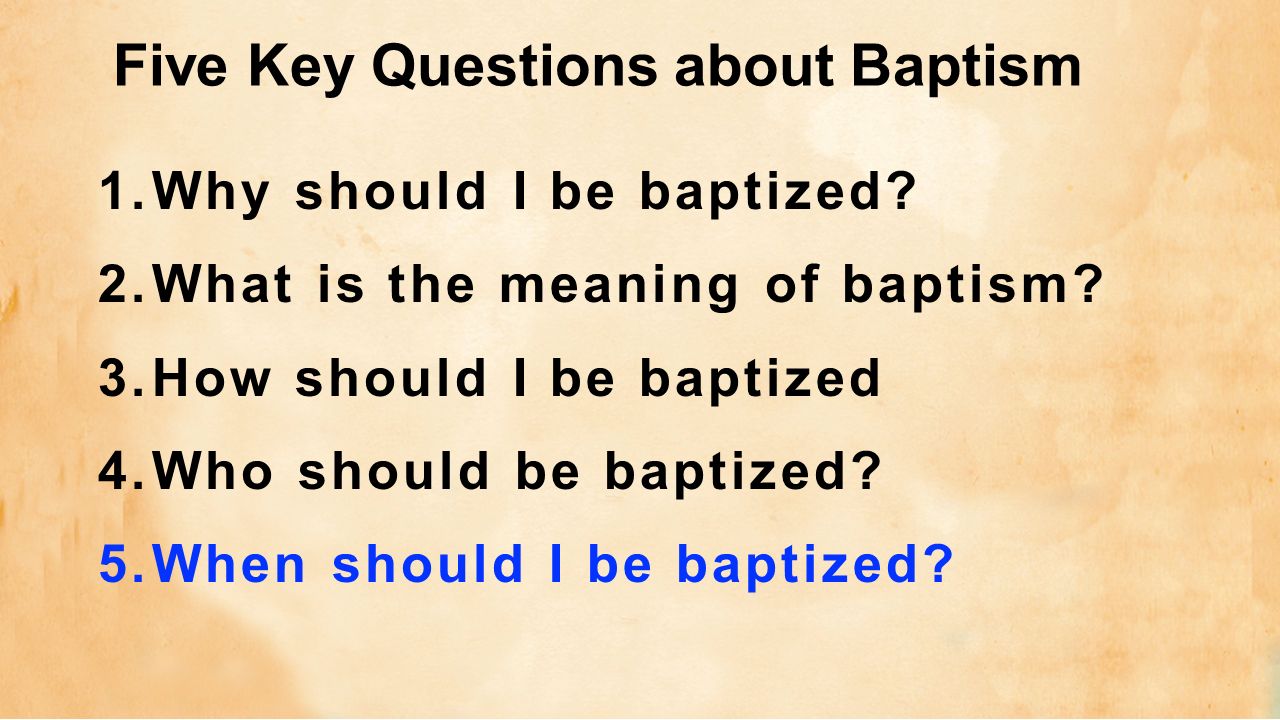 Five Key Questions about Baptism

1. Why should I be baptized?
2. What is the meaning of baptism?
3. How should I be baptized
4. Who should be baptized?
5. When should I be baptized?